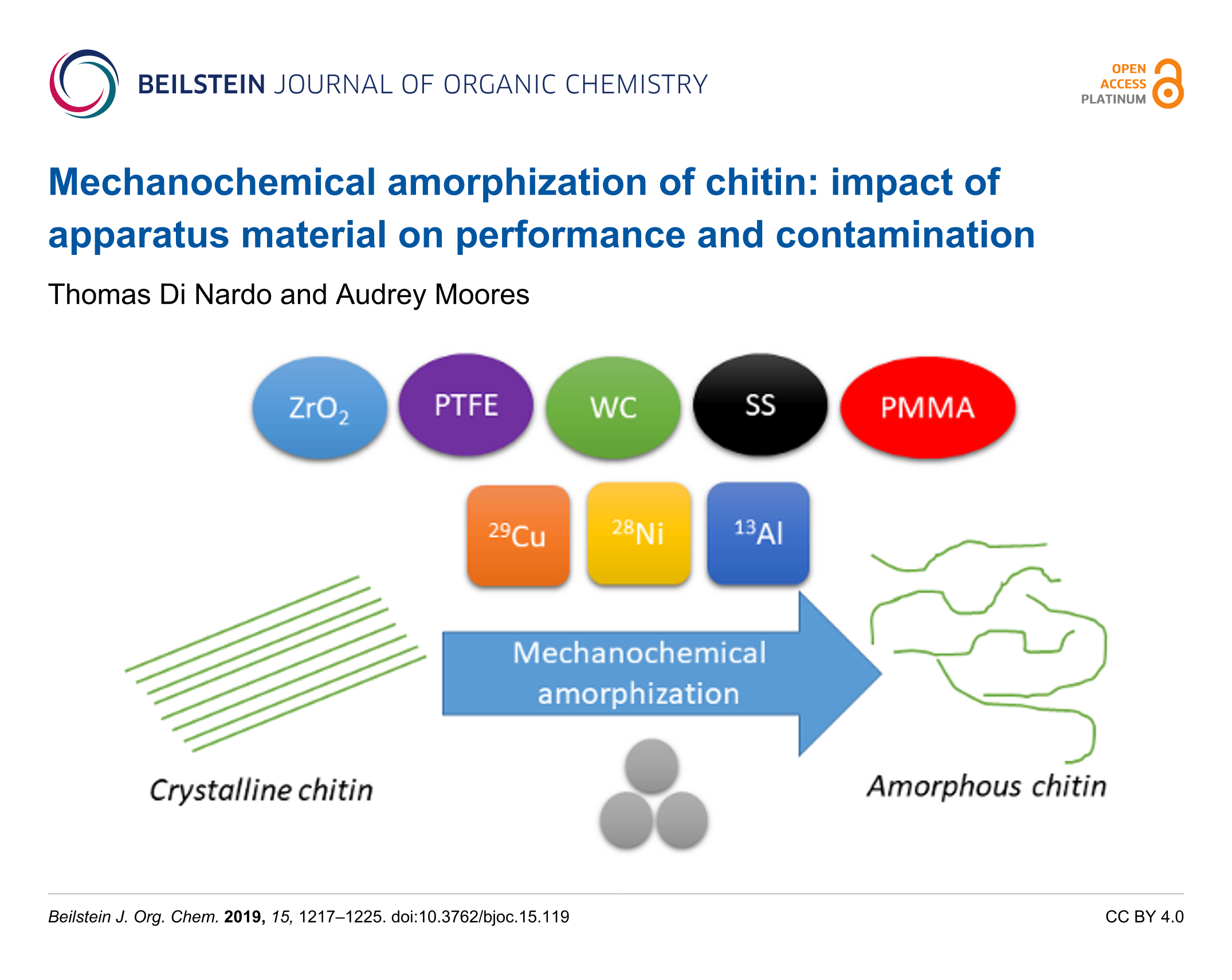 BEILSTEIN JOURNAL OF ORGANIC CHEMISTRY

OPEN ACCESS PLATINUM

Mechanochemical amorphization of chitin: impact of apparatus material on performance and contamination

Thomas Di Nardo and Audrey Moores

$ZrO_2$ PTFE WC SS PMMA

$^{29}Cu$ $^{28}Ni$ $^{13}Al$

Mechanochemical amorphization

Crystalline chitin

Amorphous chitin

Beilstein J. Org. Chem. 2019, 15, 1217–1225. doi:10.3762/bjoc.15.119

CC BY 4.0